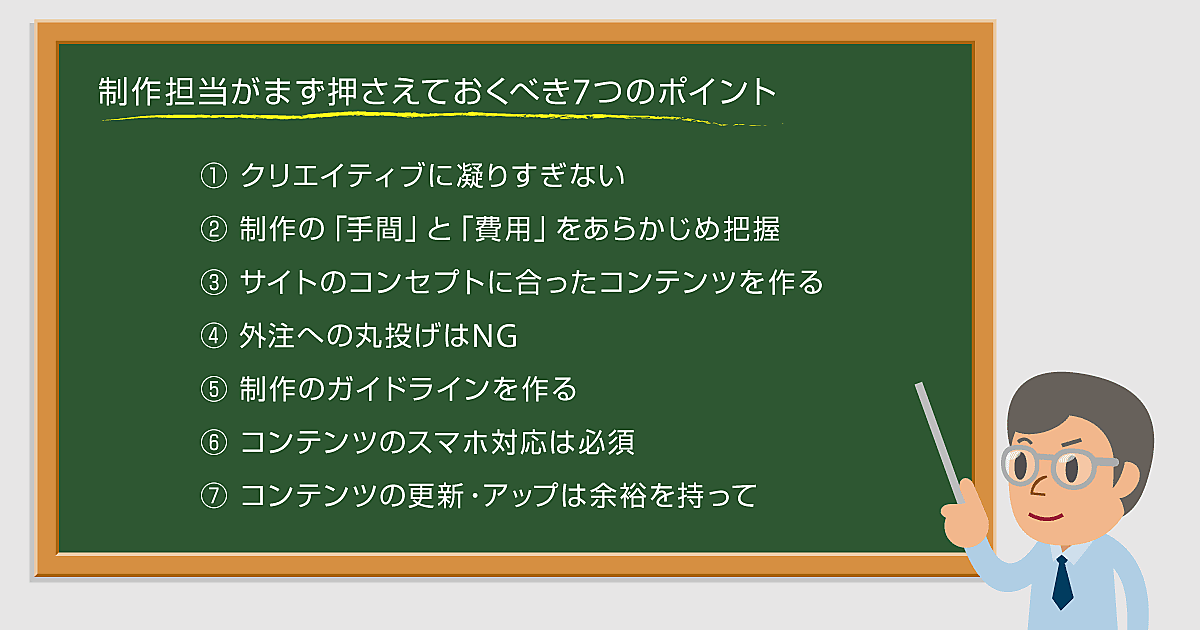 制作担当がまず押さえておくべき7つのポイント

① クリエイティブに凝りすぎない

② 制作の「手間」と「費用」をあらかじめ把握

③ サイトのコンセプトに合ったコンテンツを作る

④ 外注への丸投げはNG

⑤ 制作のガイドラインを作る

⑥ コンテンツのスマホ対応は必須

⑦ コンテンツの更新・アップは余裕を持って